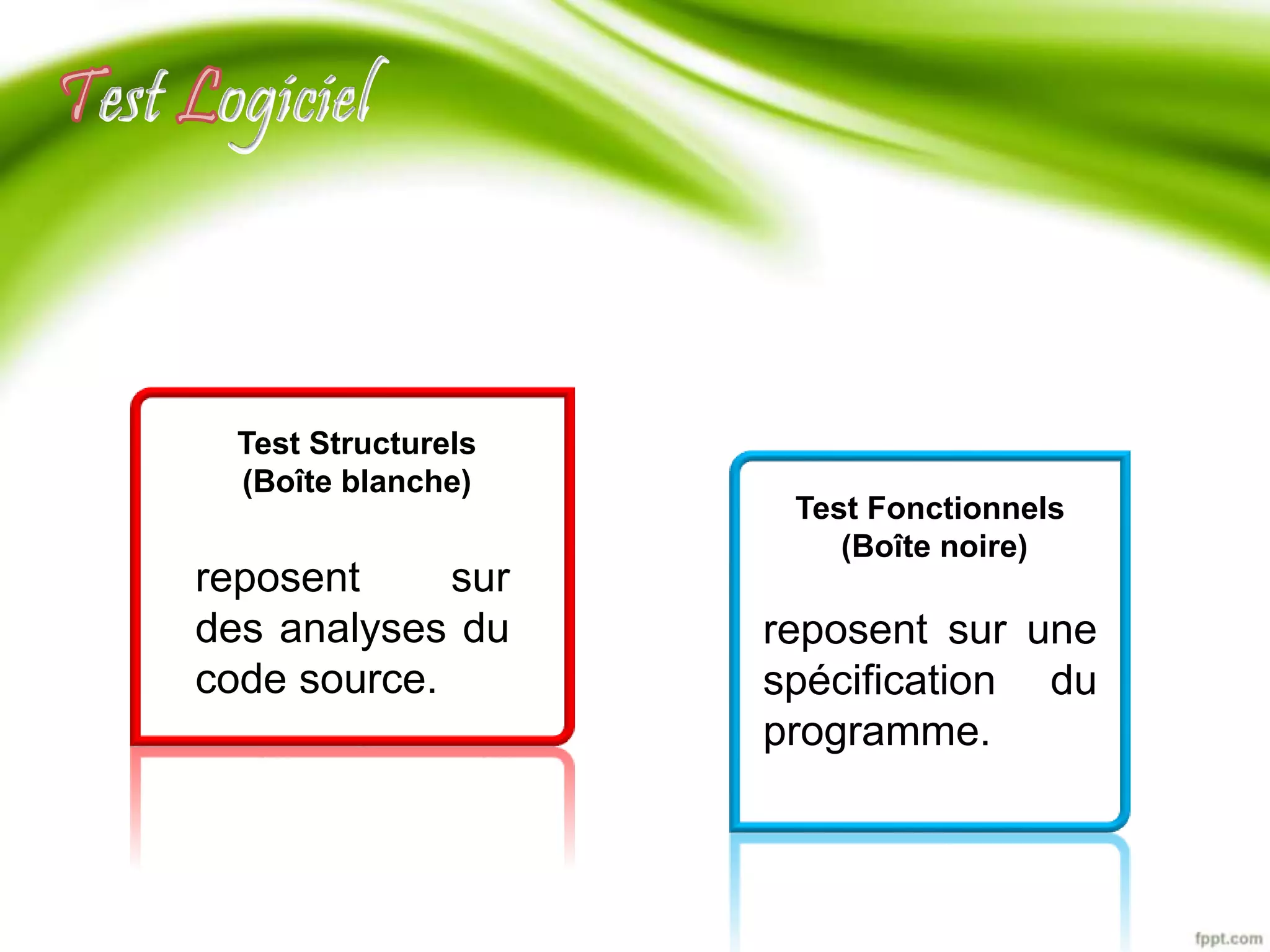 Test Logiciel

Test Structurels
(Boîte blanche)

reposent sur des analyses du code source.

Test Fonctionnels
(Boîte noire)

reposent sur une spécification du programme.

fppt.com